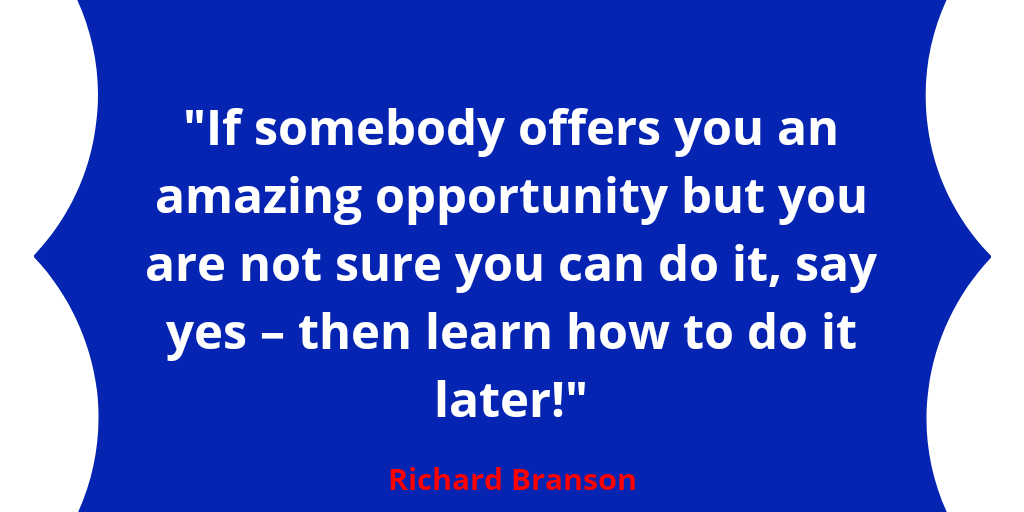 "If somebody offers you an amazing opportunity but you are not sure you can do it, say yes – then learn how to do it later!"

Richard Branson